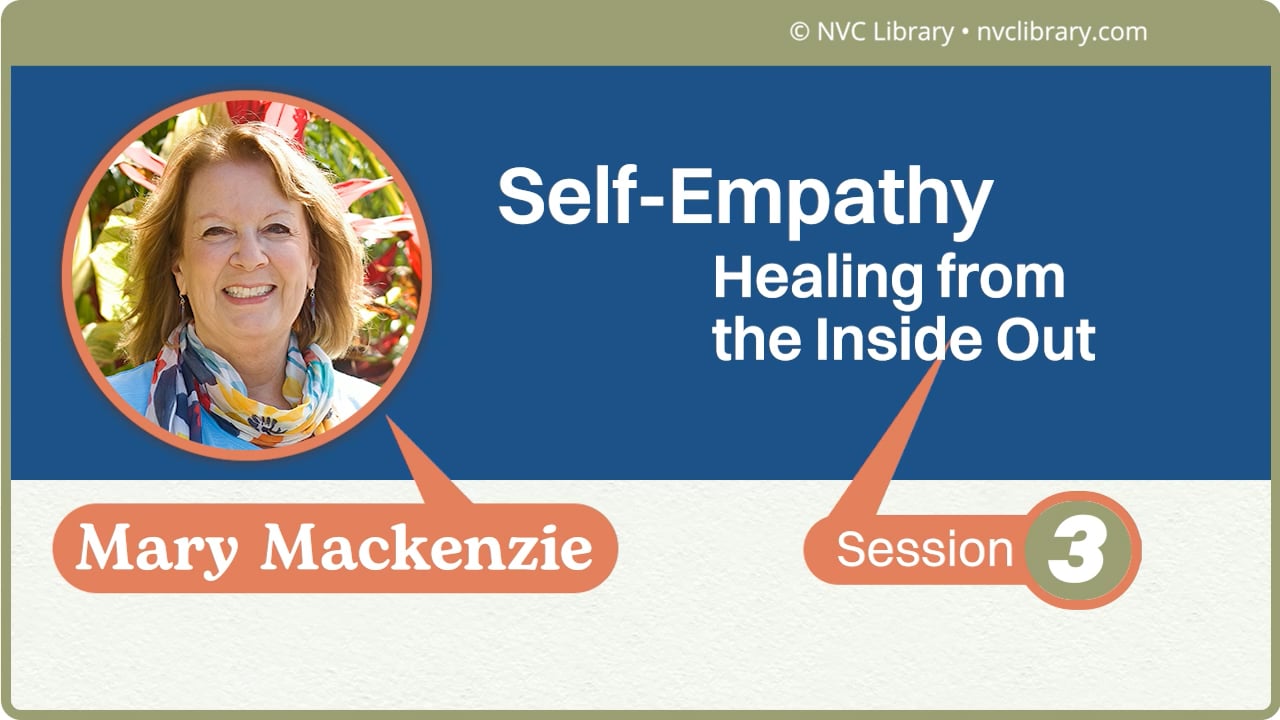 © NVC Library • nvclibrary.com

Self-Empathy

Healing from the Inside Out

Mary Mackenzie

Session 3